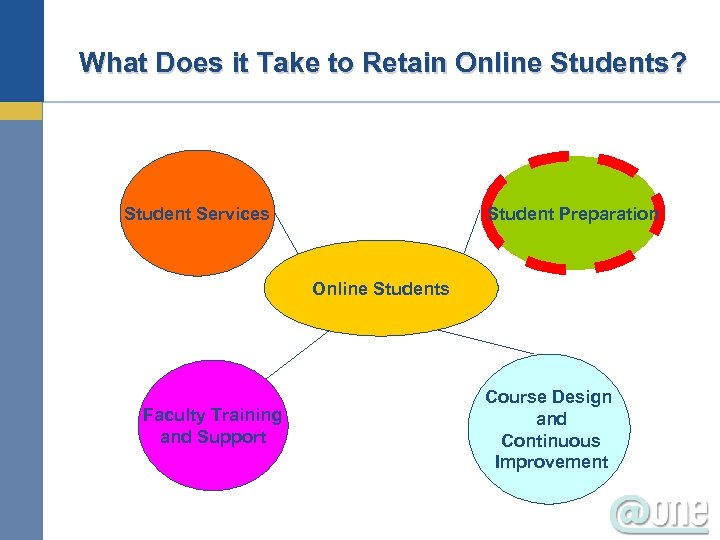 What Does it Take to Retain Online Students?

Student Services

Student Preparation

Online Students

Faculty Training and Support

Course Design and Continuous Improvement

@one